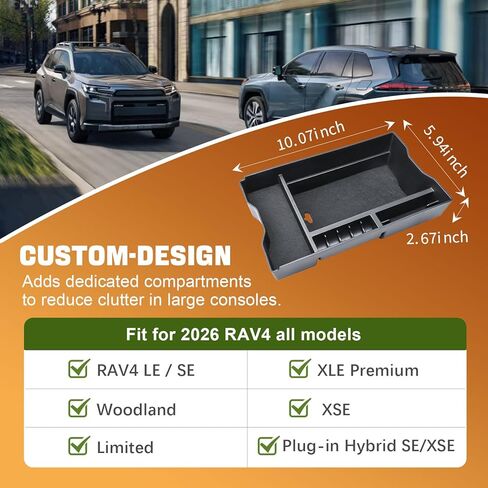 10.07inch

5.94inch

2.67inch

CUSTOM-DESIGN

Adds dedicated compartments to reduce clutter in large consoles.

| Fit for 2026 RAV4 all models | |
|---|---|
| RAV4 LE / SE | XLE Premium |
| Woodland | XSE |
| Limited | Plug-in Hybrid SE/XSE |